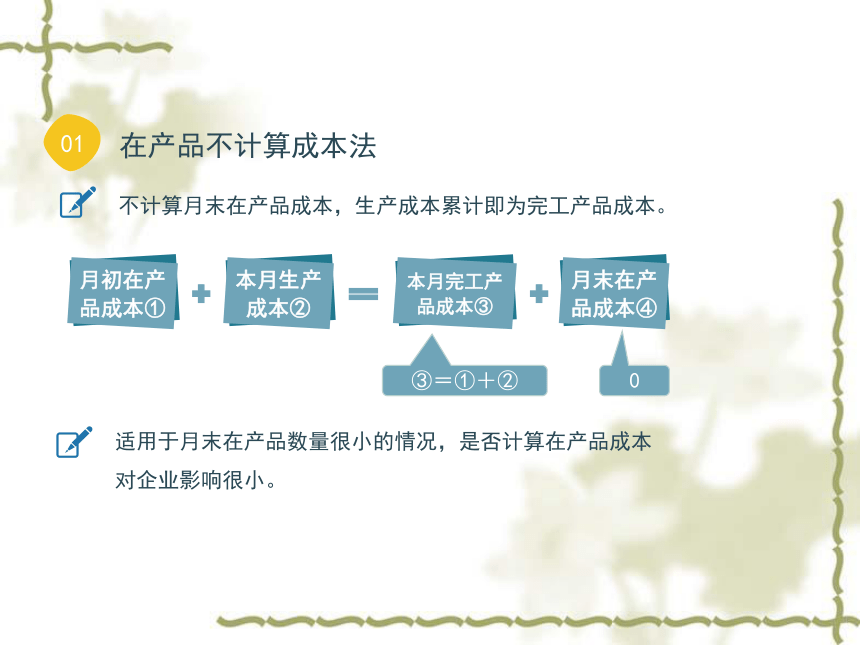 01 在产品不计算成本法

不计算月末在产品成本，生产成本累计即为完工产品成本。

月初在产品成本① + 本月生产成本② = 本月完工产品成本③ + 月末在产品成本④

③=①+②

0

适用于月末在产品数量很小的情况，是否计算在产品成本对企业影响很小。